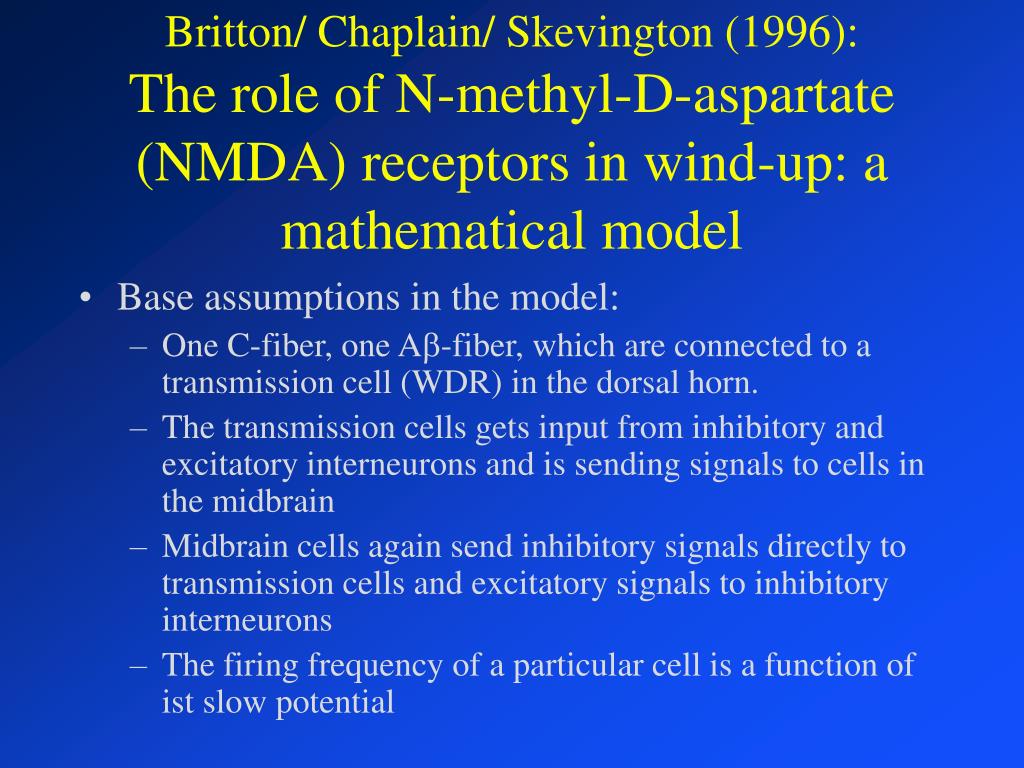 Britton/ Chaplain/ Skevington (1996):
The role of N-methyl-D-aspartate (NMDA) receptors in wind-up: a mathematical model

• Base assumptions in the model:
– One C-fiber, one Aβ-fiber, which are connected to a transmission cell (WDR) in the dorsal horn.
– The transmission cells gets input from inhibitory and excitatory interneurons and is sending signals to cells in the midbrain
– Midbrain cells again send inhibitory signals directly to transmission cells and excitatory signals to inhibitory interneurons
– The firing frequency of a particular cell is a function of ist slow potential